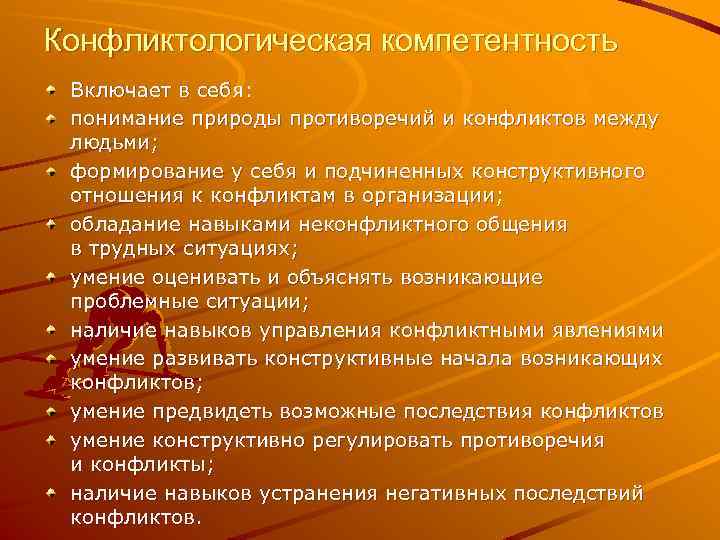 Конфликтологическая компетентность

Включает в себя:

понимание природы противоречий и конфликтов между людьми;

формирование у себя и подчиненных конструктивного отношения к конфликтам в организации;

обладание навыками неконфликтного общения в трудных ситуациях;

умение оценивать и объяснять возникающие проблемные ситуации;

наличие навыков управления конфликтными явлениями

умение развивать конструктивные начала возникающих конфликтов;

умение предвидеть возможные последствия конфликтов

умение конструктивно регулировать противоречия и конфликты;

наличие навыков устранения негативных последствий конфликтов.